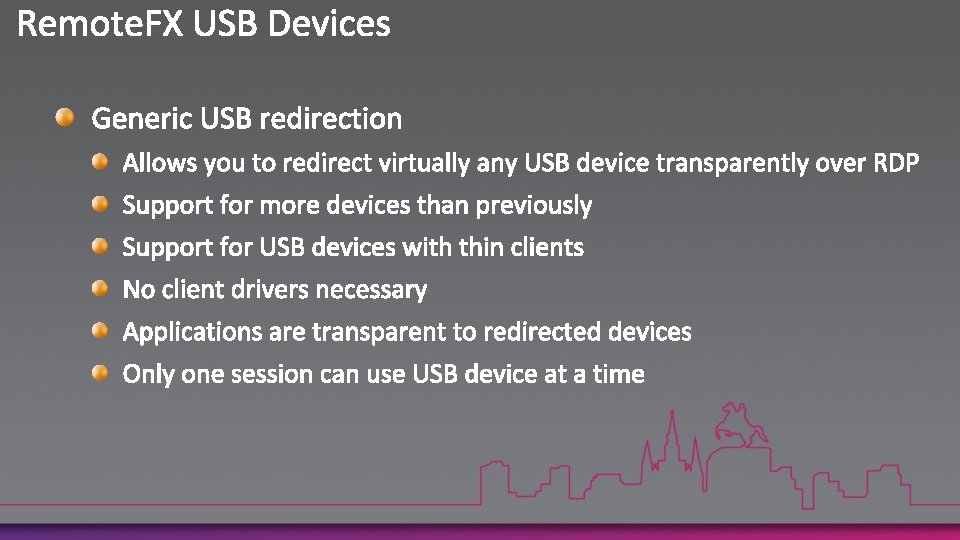 RemoteFX USB Devices

Generic USB redirection

Allows you to redirect virtually any USB device transparently over RDP

Support for more devices than previously

Support for USB devices with thin clients

No client drivers necessary

Applications are transparent to redirected devices

Only one session can use USB device at a time